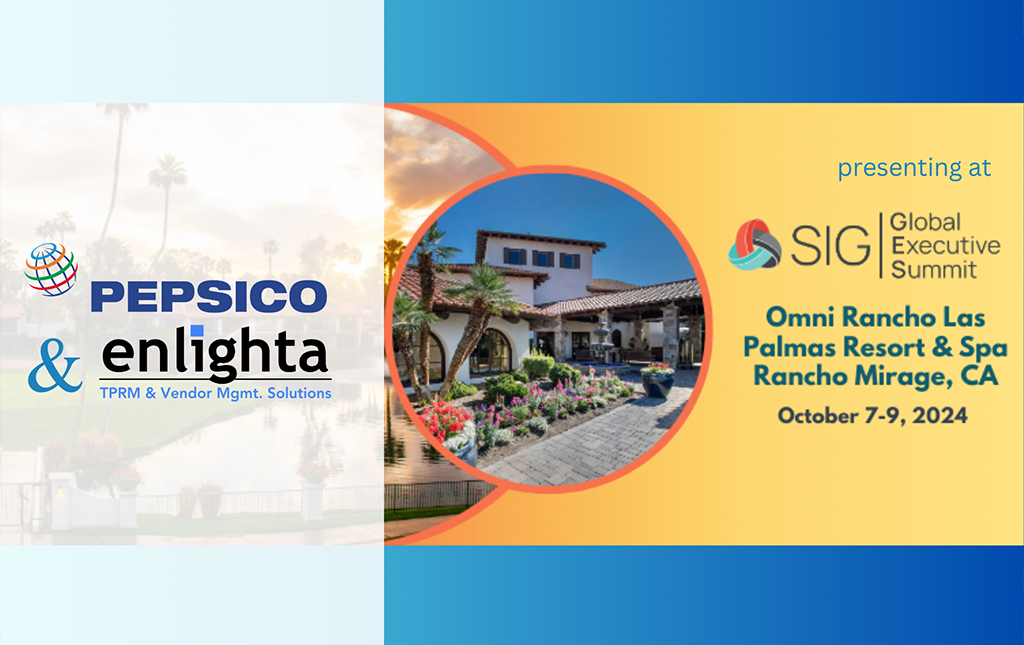 PEPSICO
&
enlighta
TPRM & Vendor Mgmt. Solutions

presenting at

SIG Global Executive Summit

Omni Rancho Las Palmas Resort & Spa Rancho Mirage, CA

October 7-9, 2024